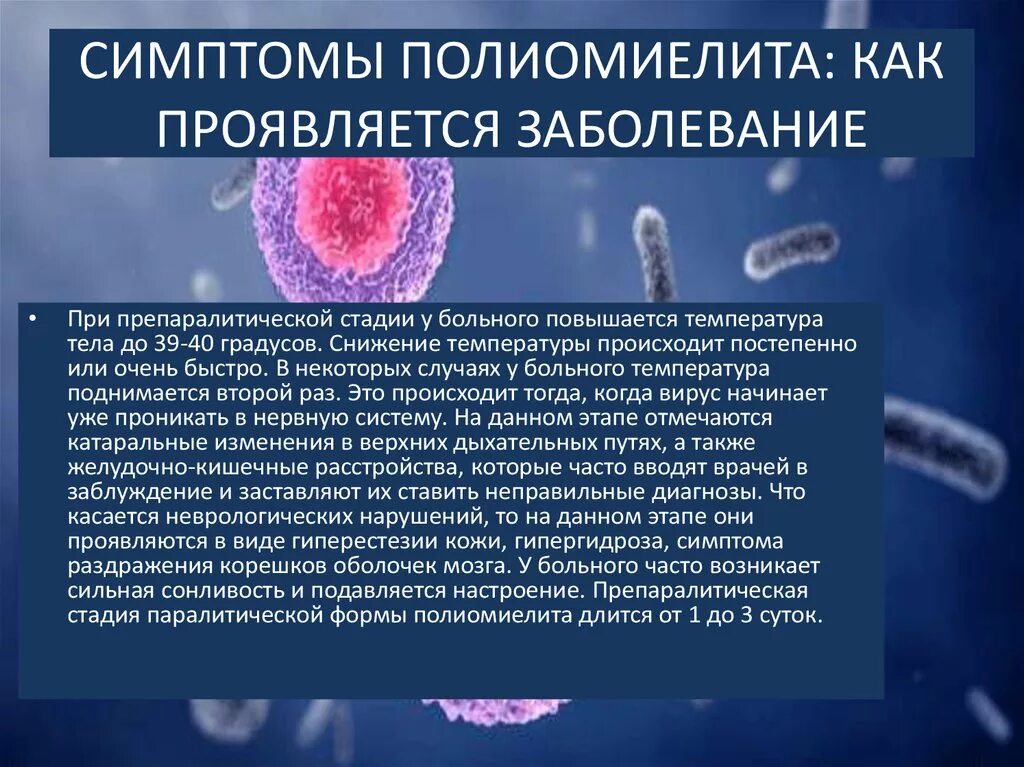 СИМПТОМЫ ПОЛИОМИЕЛИТА: КАК ПРОЯВЛЯЕТСЯ ЗАБОЛЕВАНИЕ

• При препаралитической стадии у больного повышается температура тела до 39-40 градусов. Снижение температуры происходит постепенно или очень быстро. В некоторых случаях у больного температура поднимается второй раз. Это происходит тогда, когда вирус начинает уже проникать в нервную систему. На данном этапе отмечаются катаральные изменения в верхних дыхательных путях, а также желудочно-кишечные расстройства, которые часто вводят врачей в заблуждение и заставляют их ставить неправильные диагнозы. Что касается неврологических нарушений, то на данном этапе они проявляются в виде гиперестезии кожи, гипергидроза, симптома раздражения корешков оболочек мозга. У больного часто возникает сильная сонливость и подавляется настроение. Препаралитическая стадия паралитической формы полиомиелита длится от 1 до 3 суток.